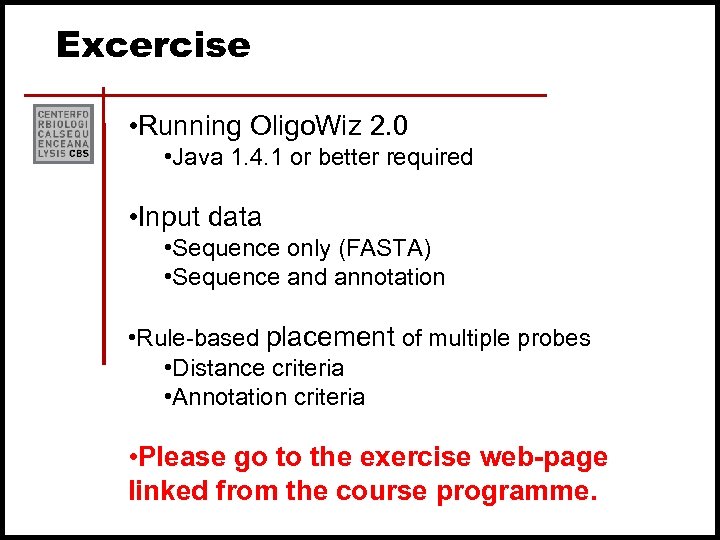 Excercise

CENTERFO
RBIOLOGI
CALSEQU
ENCEANA
LYSIS CBS

•Running OligoWiz 2.0
•Java 1.4.1 or better required

•Input data
•Sequence only (FASTA)
•Sequence and annotation

•Rule-based placement of multiple probes
•Distance criteria
•Annotation criteria

•Please go to the exercise web-page linked from the course programme.